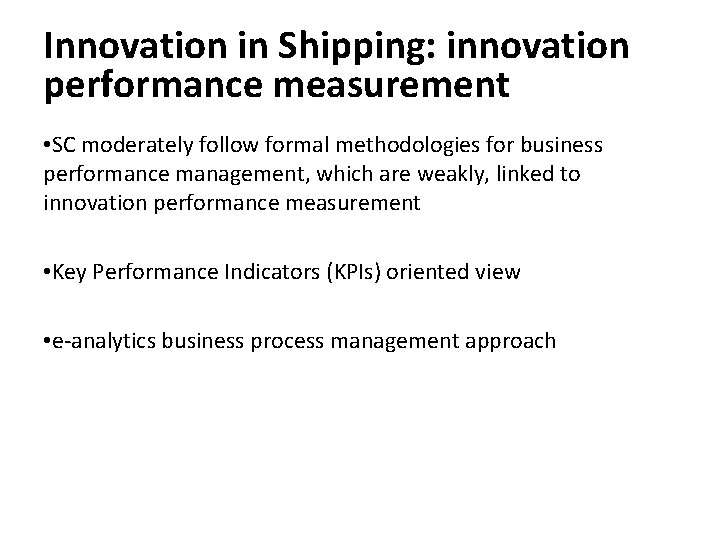 Innovation in Shipping: innovation performance measurement

•SC moderately follow formal methodologies for business performance management, which are weakly, linked to innovation performance measurement

•Key Performance Indicators (KPIs) oriented view

•e-analytics business process management approach